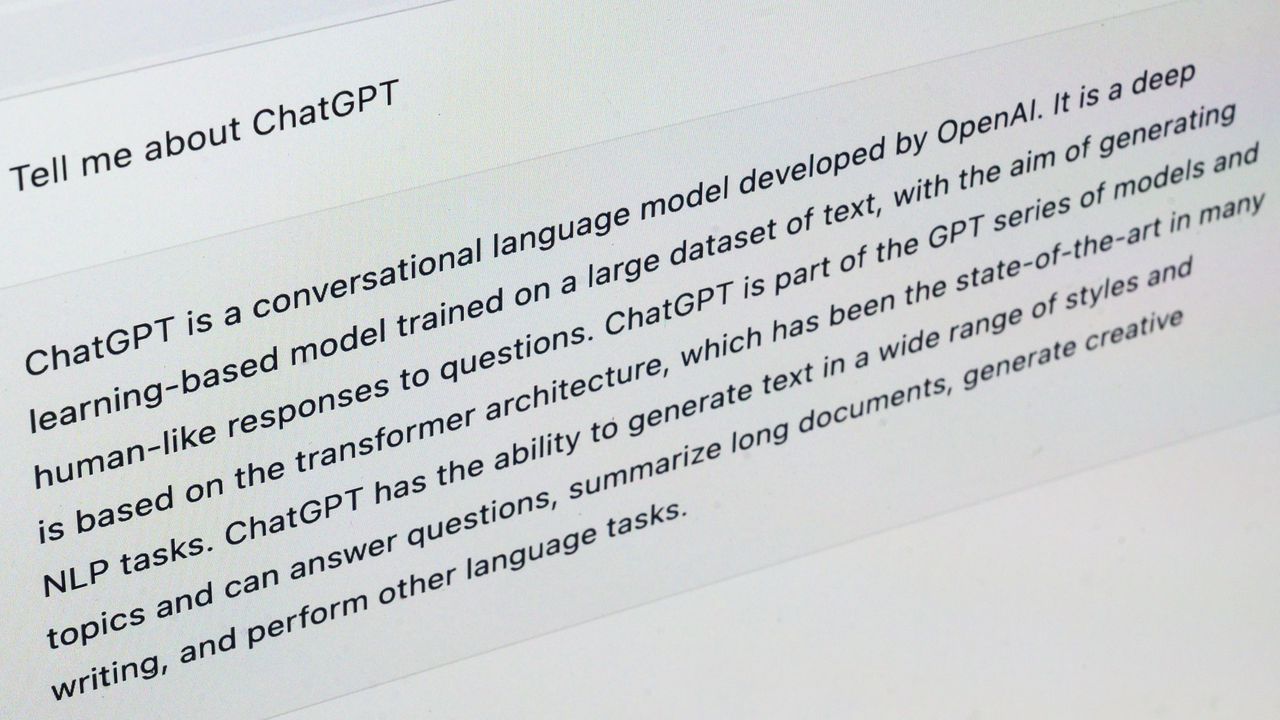 Tell me about ChatGPT

ChatGPT is a conversational language model developed by OpenAI. It is a deep learning-based model trained on a large dataset of text, with the aim of generating human-like responses to questions. ChatGPT is part of the GPT series of models and is based on the transformer architecture, which has been the state-of-the-art in many NLP tasks. ChatGPT has the ability to generate text in a wide range of styles and topics and can answer questions, summarize long documents, generate creative writing, and perform other language tasks.